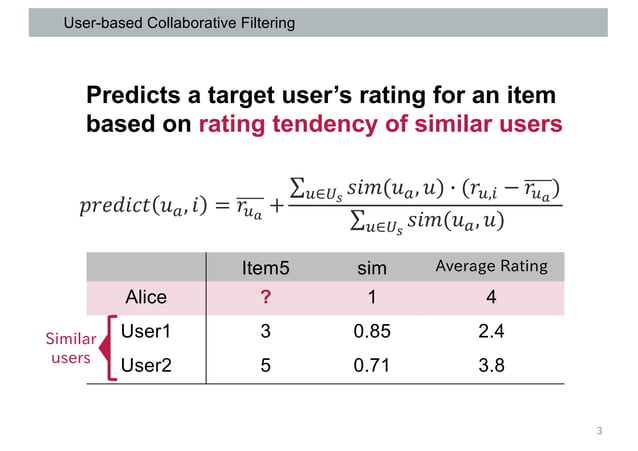 User-based Collaborative Filtering

Predicts a target user's rating for an item based on rating tendency of similar users

$predict(u_a, i) = \overline{r_{u_a}} + \frac{\sum_{u \in U_s} sim(u_a, u) \cdot (r_{u,i} - \overline{r_{u_a}})}{\sum_{u \in U_s} sim(u_a, u)}$

| | Item5 | sim | Average Rating |
|---|---|---|---|
| Alice | ? | 1 | 4 |
| User1 | 3 | 0.85 | 2.4 |
| User2 | 5 | 0.71 | 3.8 |

Similar users

3